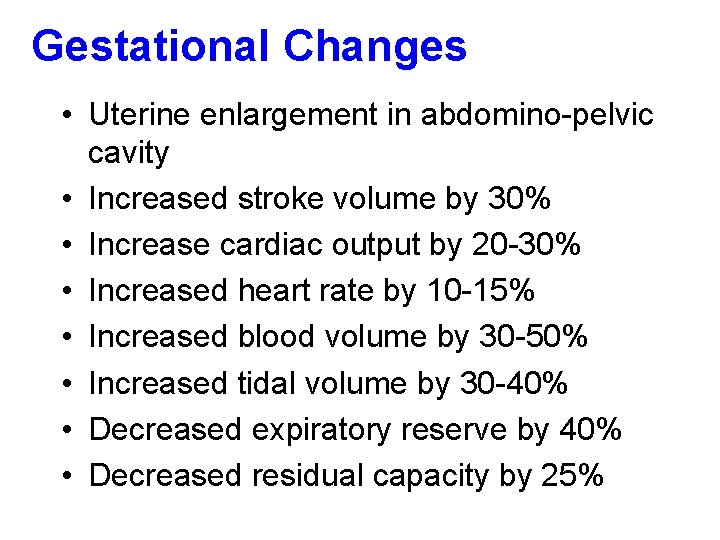 Gestational Changes

• Uterine enlargement in abdomino-pelvic cavity
• Increased stroke volume by 30%
• Increase cardiac output by 20-30%
• Increased heart rate by 10-15%
• Increased blood volume by 30-50%
• Increased tidal volume by 30-40%
• Decreased expiratory reserve by 40%
• Decreased residual capacity by 25%